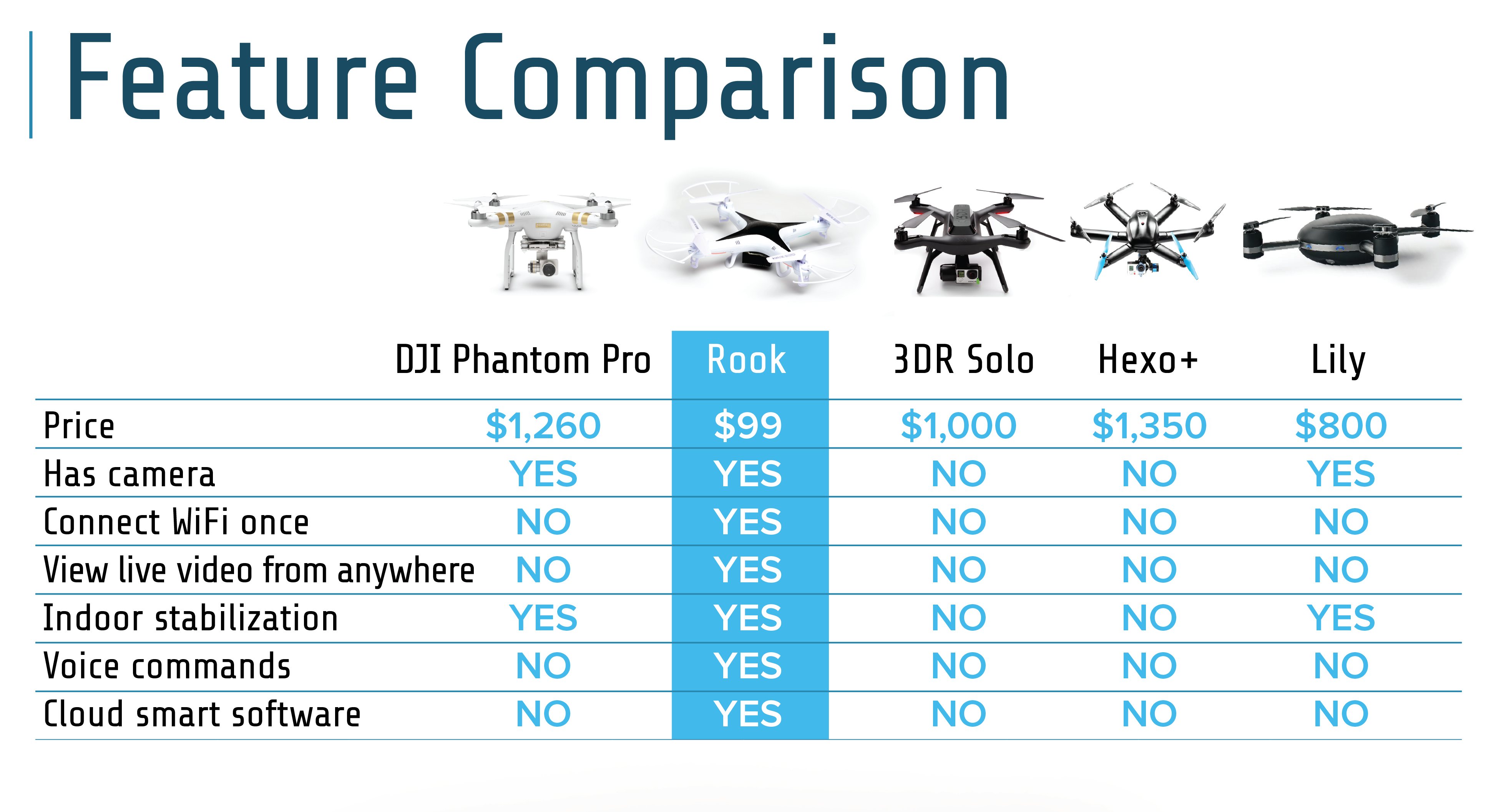 Feature Comparison

| | DJI Phantom Pro | Rook | 3DR Solo | Hexo+ | Lily |
|---|---|---|---|---|---|
| Price | \$1,260 | \$99 | \$1,000 | \$1,350 | \$800 |
| Has camera | YES | YES | NO | NO | YES |
| Connect WiFi once | NO | YES | NO | NO | NO |
| View live video from anywhere | NO | YES | NO | NO | NO |
| Indoor stabilization | YES | YES | NO | NO | YES |
| Voice commands | NO | YES | NO | NO | NO |
| Cloud smart software | NO | YES | NO | NO | NO |